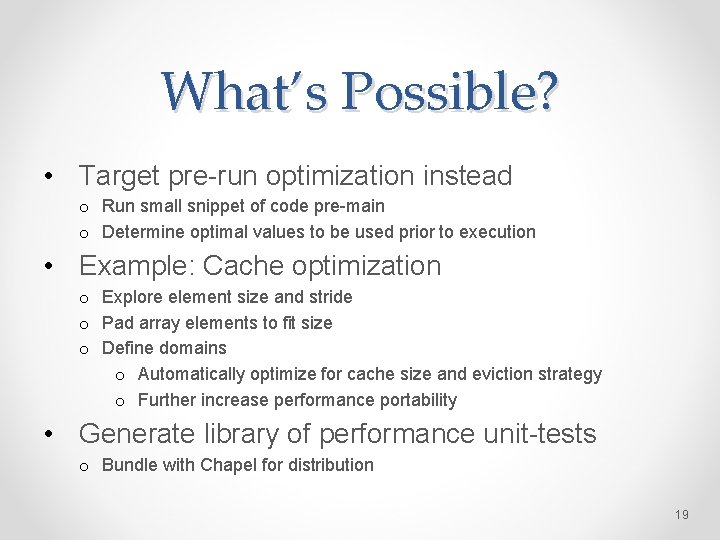 What's Possible?

• Target pre-run optimization instead
  o Run small snippet of code pre-main
  o Determine optimal values to be used prior to execution

• Example: Cache optimization
  o Explore element size and stride
  o Pad array elements to fit size
  o Define domains
    o Automatically optimize for cache size and eviction strategy
    o Further increase performance portability

• Generate library of performance unit-tests
  o Bundle with Chapel for distribution

19